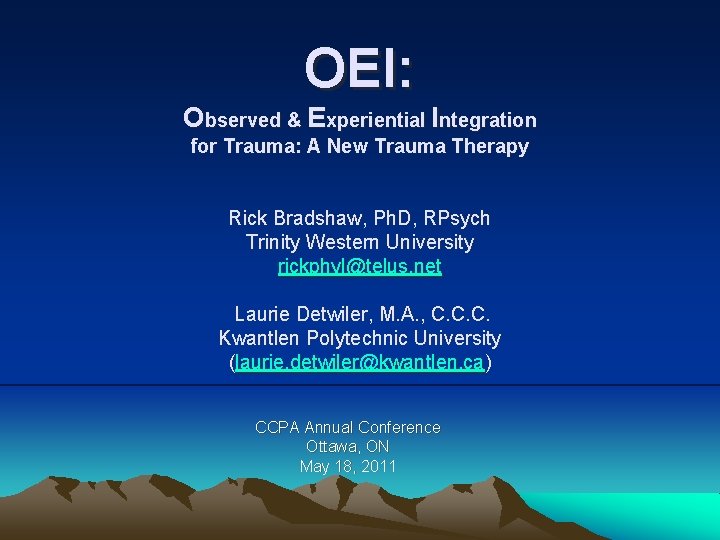 OEI:

Observed & Experiential Integration for Trauma: A New Trauma Therapy

Rick Bradshaw, PhD, RPsych
Trinity Western University
rickphyl@telus.net

Laurie Detwiler, M.A., C.C.C.
Kwantlen Polytechnic University
(laurie.detwiler@kwantlen.ca)

CCPA Annual Conference
Ottawa, ON
May 18, 2011